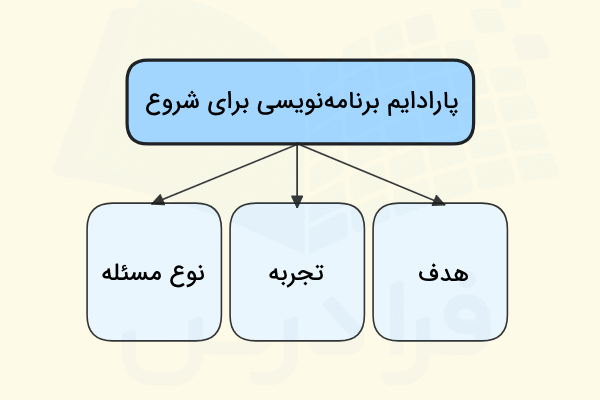 پارادایم برنامه‌نویسی برای شروع

هدف

تجربه

نوع مسئله

فرادرس